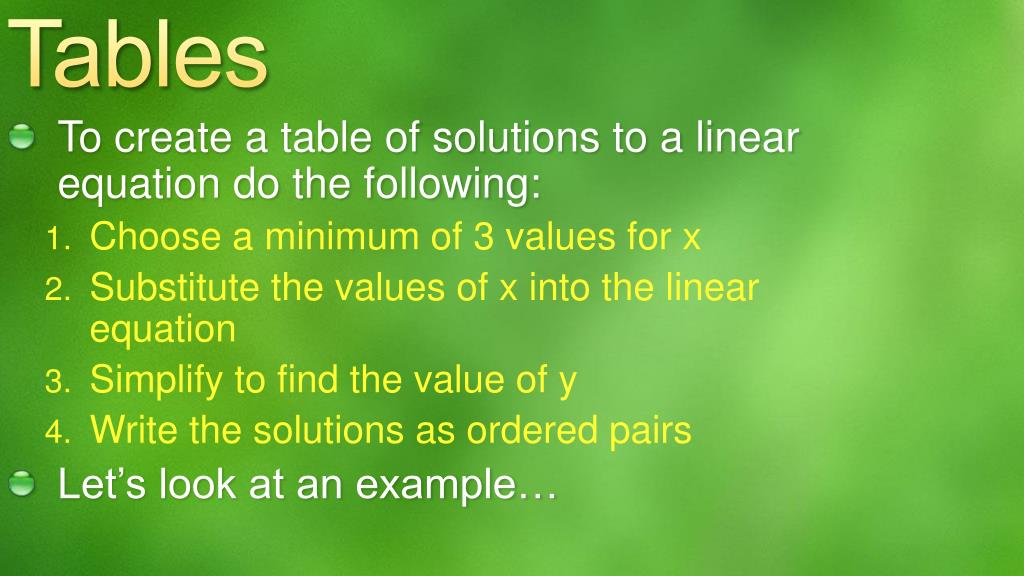 Tables

To create a table of solutions to a linear equation do the following:

1. Choose a minimum of 3 values for x
2. Substitute the values of x into the linear equation
3. Simplify to find the value of y
4. Write the solutions as ordered pairs

Let’s look at an example…